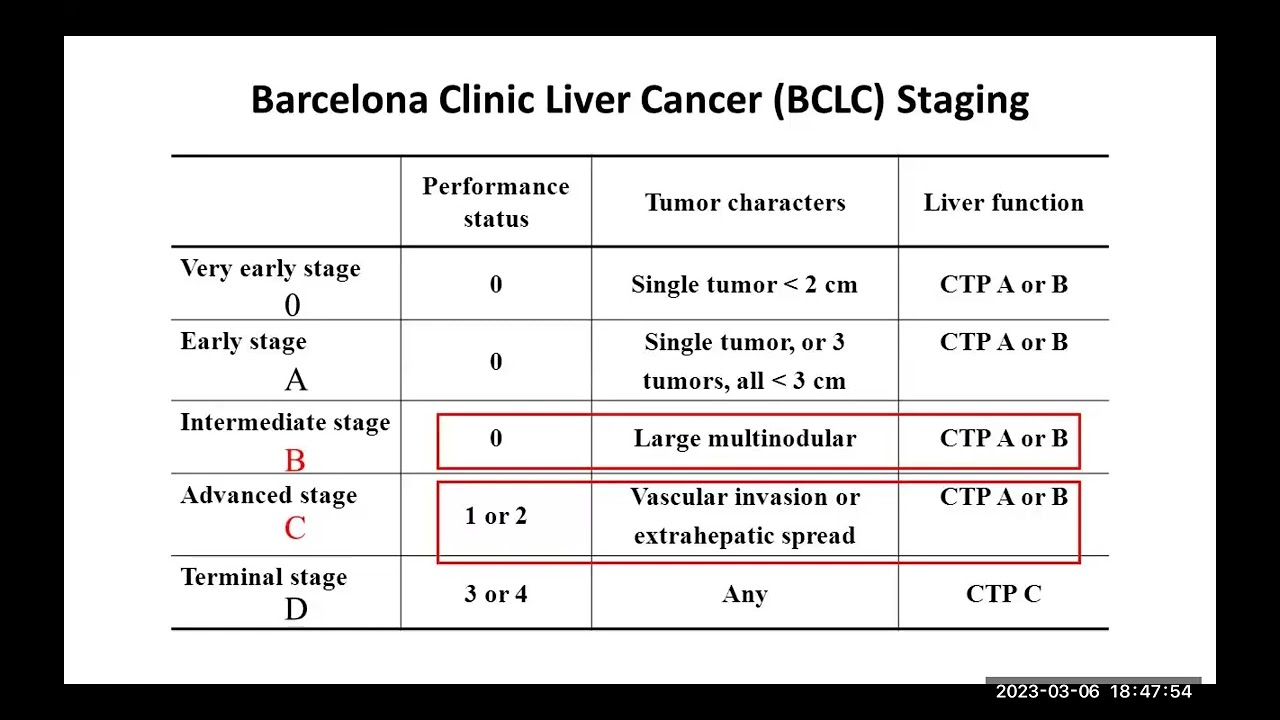 Barcelona Clinic Liver Cancer (BCLC) Staging

| | Performance status | Tumor characters | Liver function |
|---|---|---|---|
| Very early stage 0 | 0 | Single tumor < 2 cm | CTP A or B |
| Early stage A | 0 | Single tumor, or 3 tumors, all < 3 cm | CTP A or B |
| Intermediate stage B | 0 | Large multinodular | CTP A or B |
| Advanced stage C | 1 or 2 | Vascular invasion or extrahepatic spread | CTP A or B |
| Terminal stage D | 3 or 4 | Any | CTP C |

2023-03-06 18:47:54